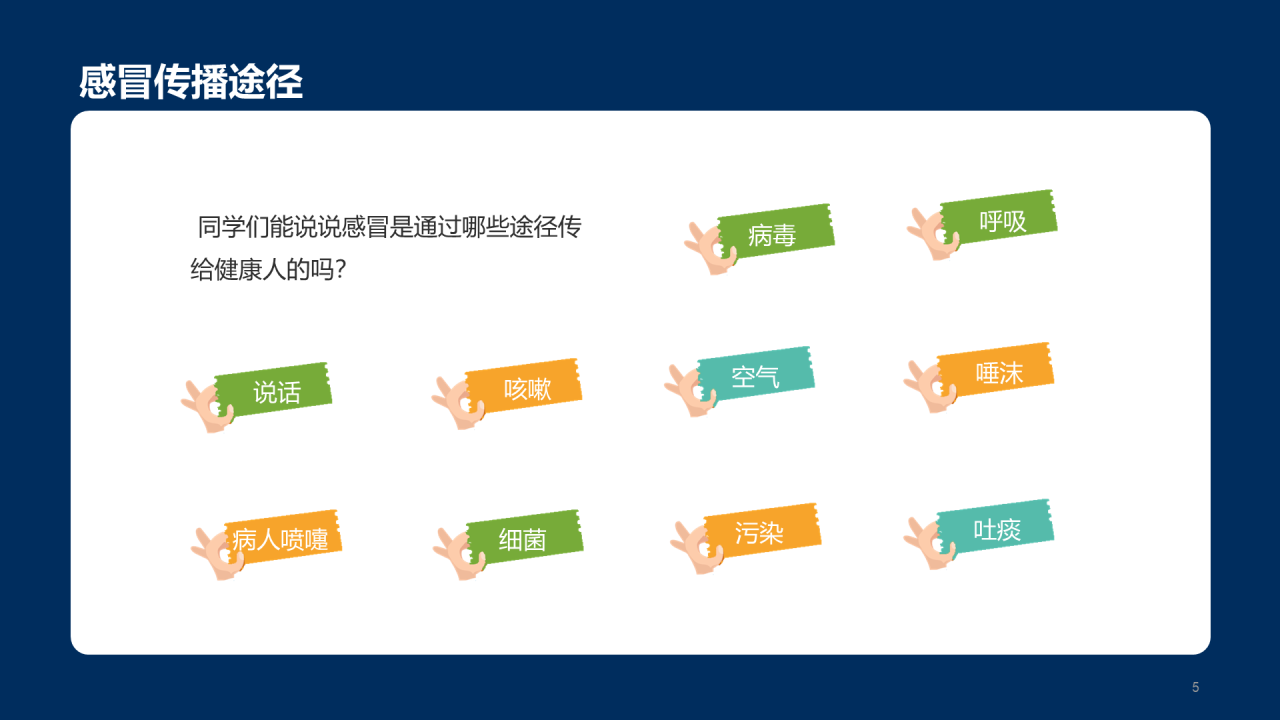 感冒传播途径

同学们能说说感冒是通过哪些途径传给健康人的吗？

病毒

呼吸

说话

咳嗽

空气

唾沫

病人喷嚏

细菌

污染

吐痰

5